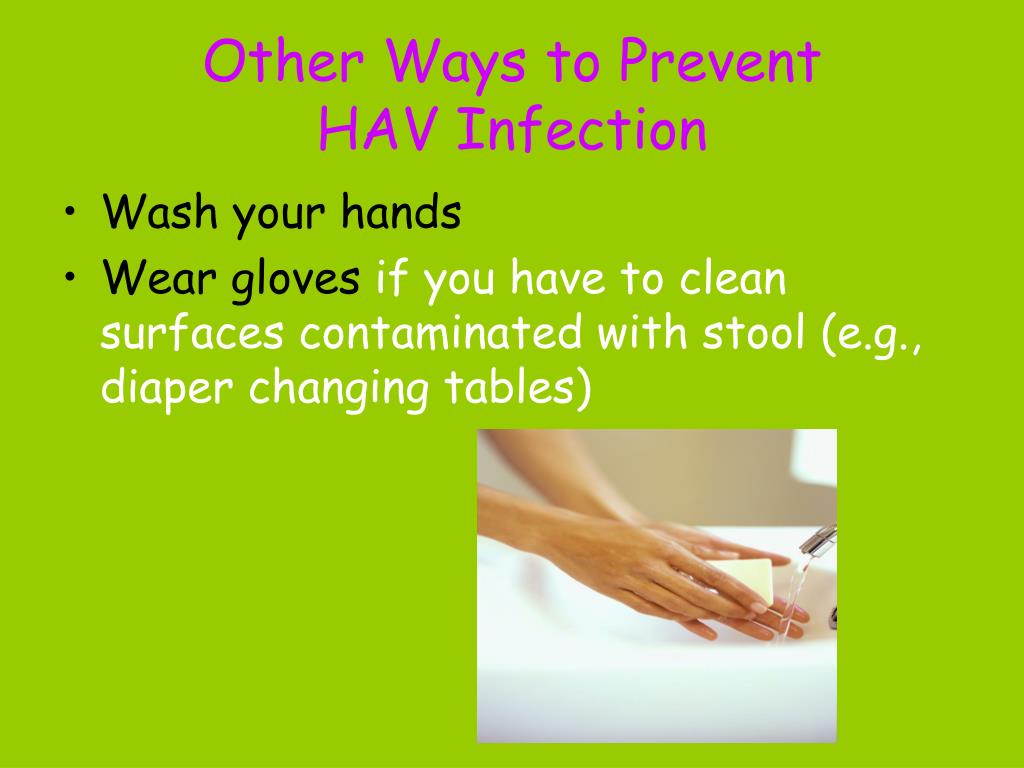 Other Ways to Prevent HAV Infection

• Wash your hands
• Wear gloves if you have to clean surfaces contaminated with stool (e.g., diaper changing tables)